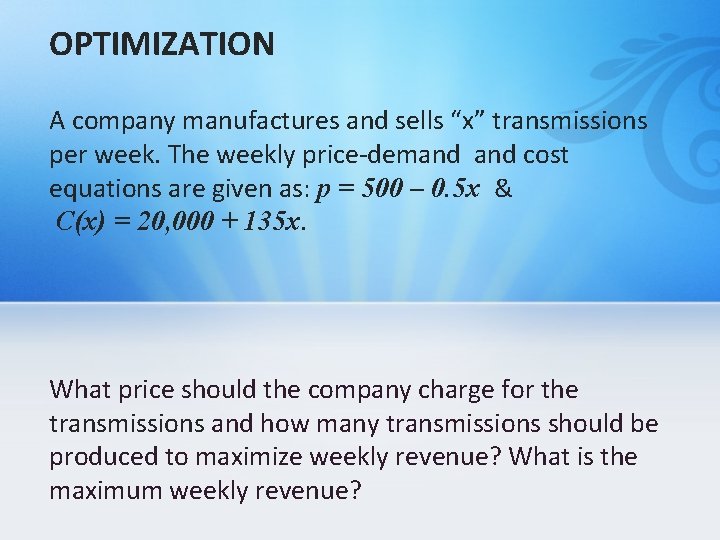 OPTIMIZATION

A company manufactures and sells "x" transmissions per week. The weekly price-demand and cost equations are given as: $p = 500 - 0.5x$ & $C(x) = 20,000 + 135x$.

What price should the company charge for the transmissions and how many transmissions should be produced to maximize weekly revenue? What is the maximum weekly revenue?